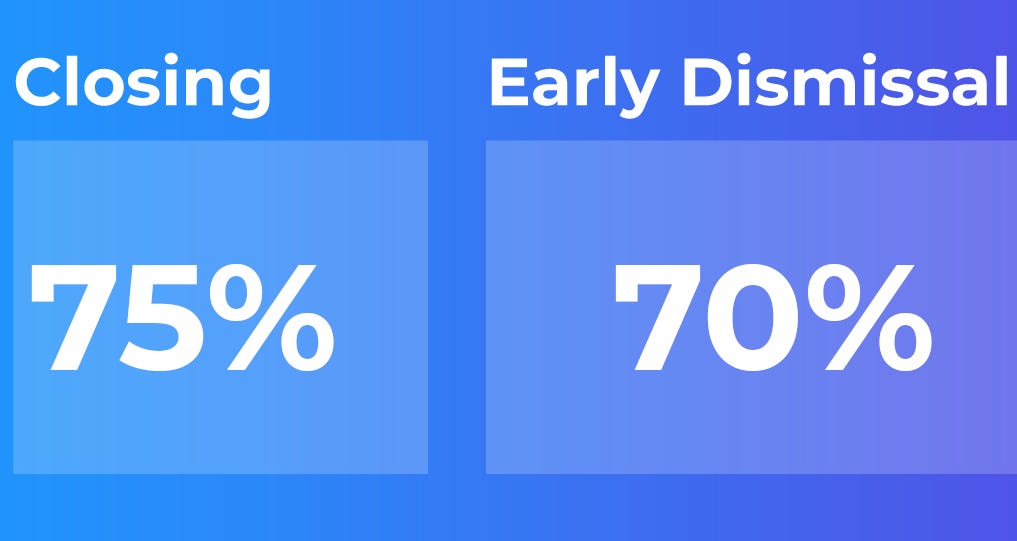 Closing

75%

Early Dismissal

70%